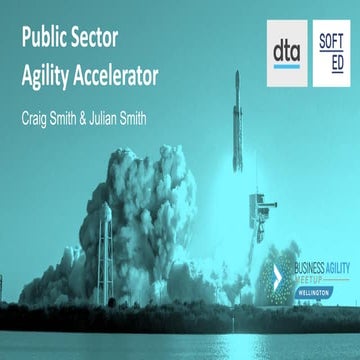 Public Sector
Agility Accelerator

Craig Smith & Julian Smith

dta

SOFT
ED

BUSINESS AGILITY
MEETUP
WELLINGTON